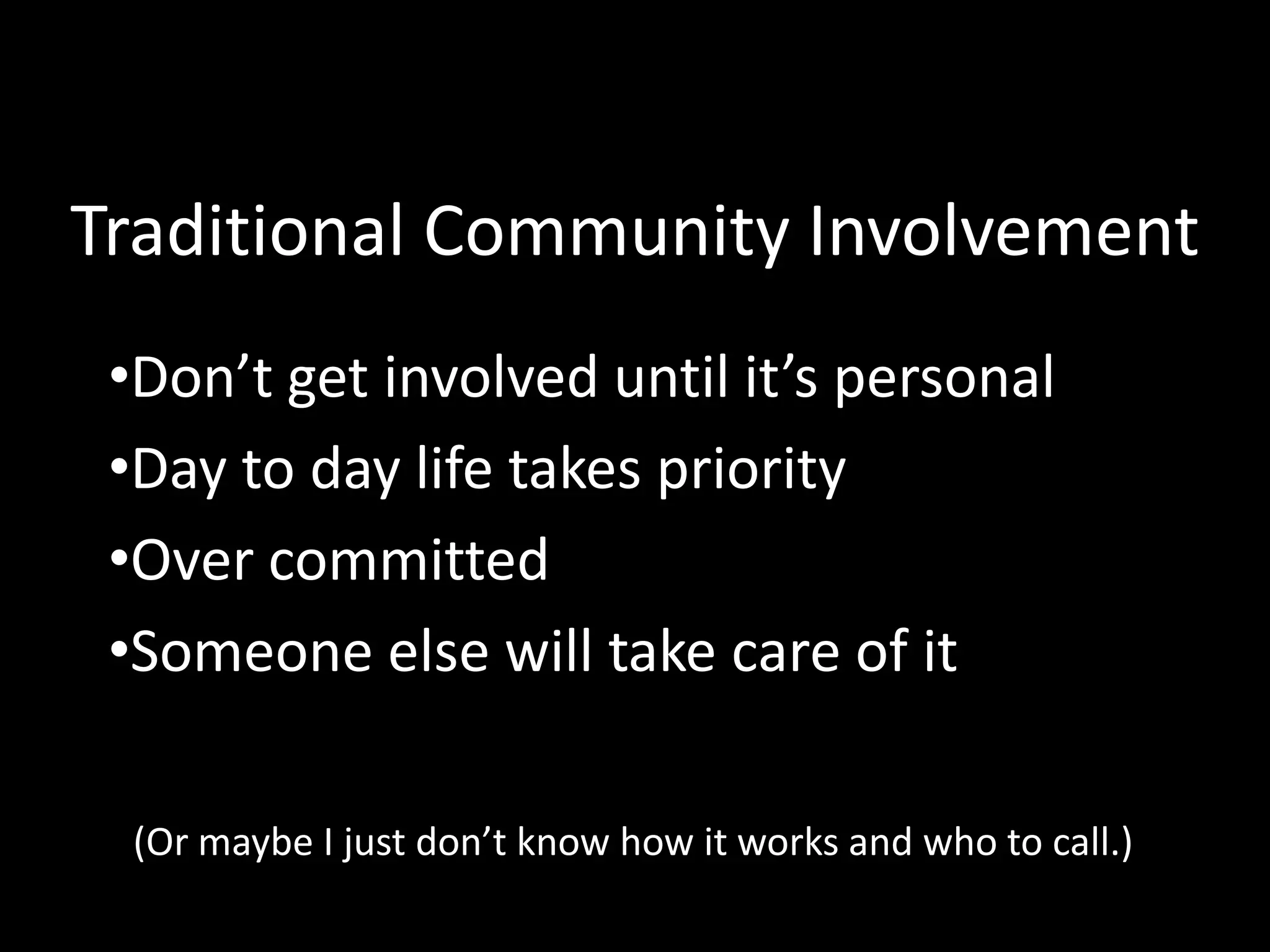 Traditional Community Involvement

•Don’t get involved until it’s personal
•Day to day life takes priority
•Over committed
•Someone else will take care of it

(Or maybe I just don’t know how it works and who to call.)